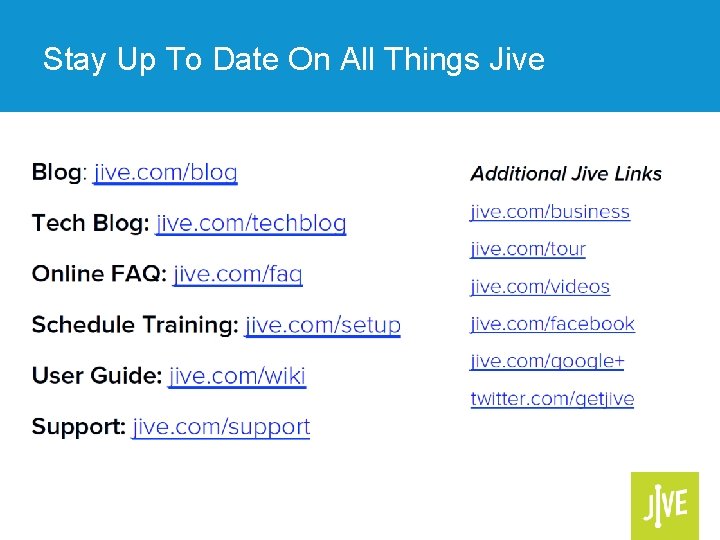 Stay Up To Date On All Things Jive

Blog: jive.com/blog

Tech Blog: jive.com/techblog

Online FAQ: jive.com/faq

Schedule Training: jive.com/setup

User Guide: jive.com/wiki

Support: jive.com/support

Additional Jive Links

jive.com/business

jive.com/tour

jive.com/videos

jive.com/facebook

jive.com/google+

twitter.com/getjive

JIVE